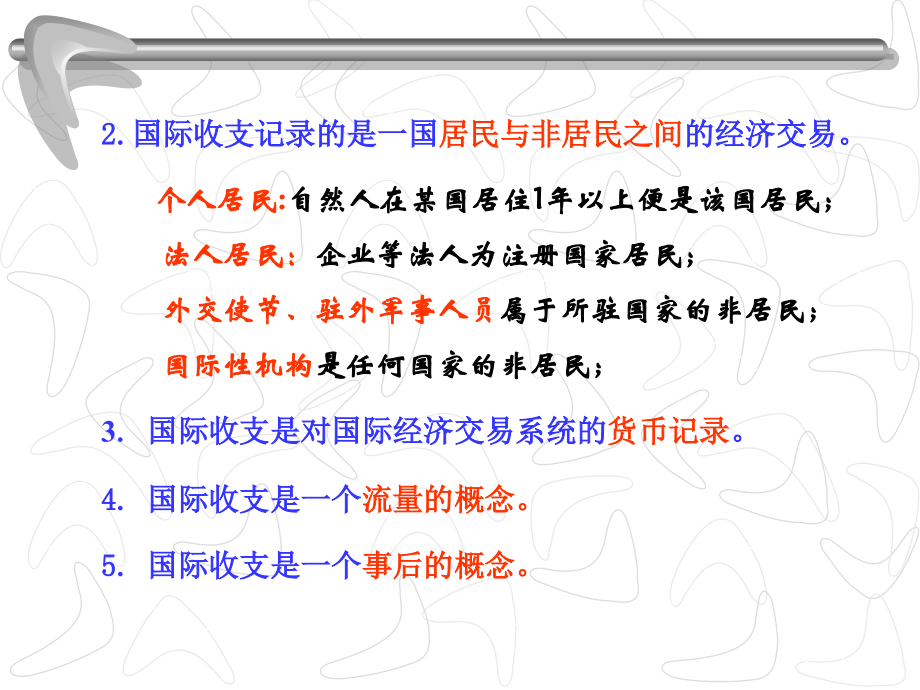 2. 国际收支记录的是一国居民与非居民之间的经济交易。

个人居民:自然人在某国居住1年以上便是该国居民;

法人居民:企业等法人为注册国家居民;

外交使节、驻外军事人员属于所驻国家的非居民;

国际性机构是任何国家的非居民;

3. 国际收支是对国际经济交易系统的货币记录。

4. 国际收支是一个流量的概念。

5. 国际收支是一个事后的概念。